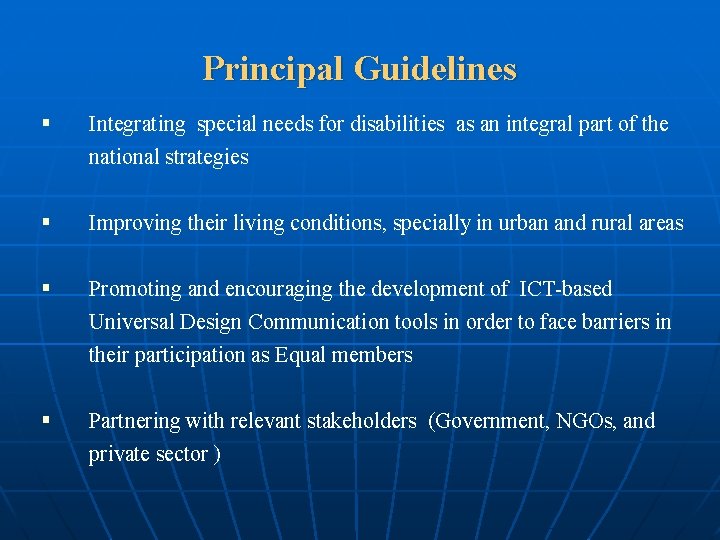 Principal Guidelines

▪ Integrating special needs for disabilities as an integral part of the national strategies

▪ Improving their living conditions, specially in urban and rural areas

▪ Promoting and encouraging the development of ICT-based Universal Design Communication tools in order to face barriers in their participation as Equal members

▪ Partnering with relevant stakeholders (Government, NGOs, and private sector )